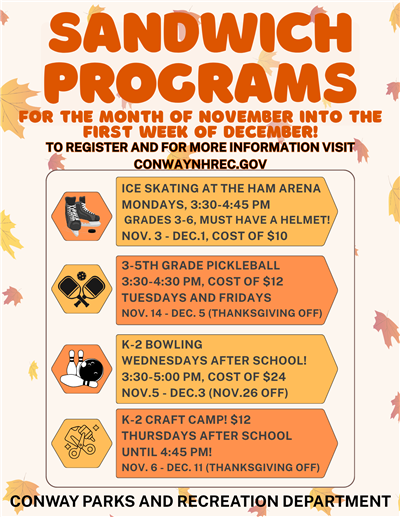 SANDWICH PROGRAMS

FOR THE MONTH OF NOVEMBER INTO THE FIRST WEEK OF DECEMBER!

TO REGISTER AND FOR MORE INFORMATION VISIT CONWAYNHREC.GOV

ICE SKATING AT THE HAM ARENA
MONDAYS, 3:30-4:45 PM
GRADES 3-6, MUST HAVE A HELMET!
NOV. 3 - DEC.1, COST OF $10

3-5TH GRADE PICKLEBALL
3:30-4:30 PM, COST OF $12
TUESDAYS AND FRIDAYS
NOV. 14 - DEC. 5 (THANKSGIVING OFF)

K-2 BOWLING
WEDNESDAYS AFTER SCHOOL!
3:30-5:00 PM, COST OF $24
NOV.5 - DEC.3 (NOV.26 OFF)

K-2 CRAFT CAMP! $12
THURSDAYS AFTER SCHOOL
UNTIL 4:45 PM!
NOV. 6 - DEC. 11 (THANKSGIVING OFF)

CONWAY PARKS AND RECREATION DEPARTMENT